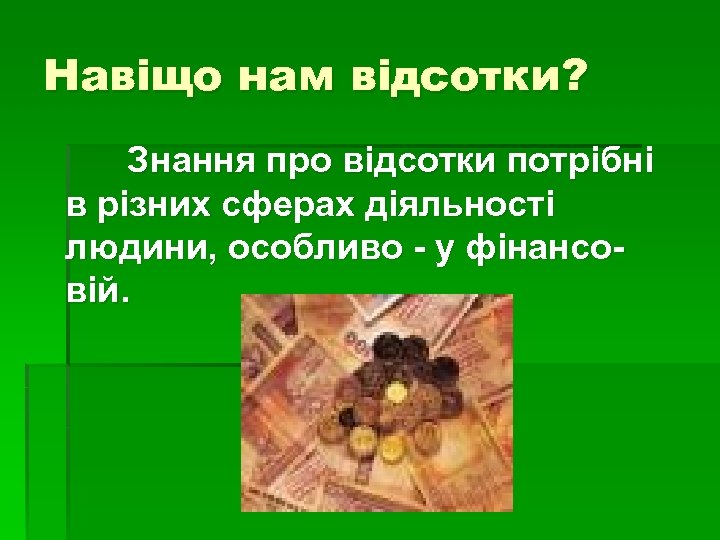 Навіщо нам відсотки?

Знання про відсотки потрібні в різних сферах діяльності людини, особливо - у фінансовій.